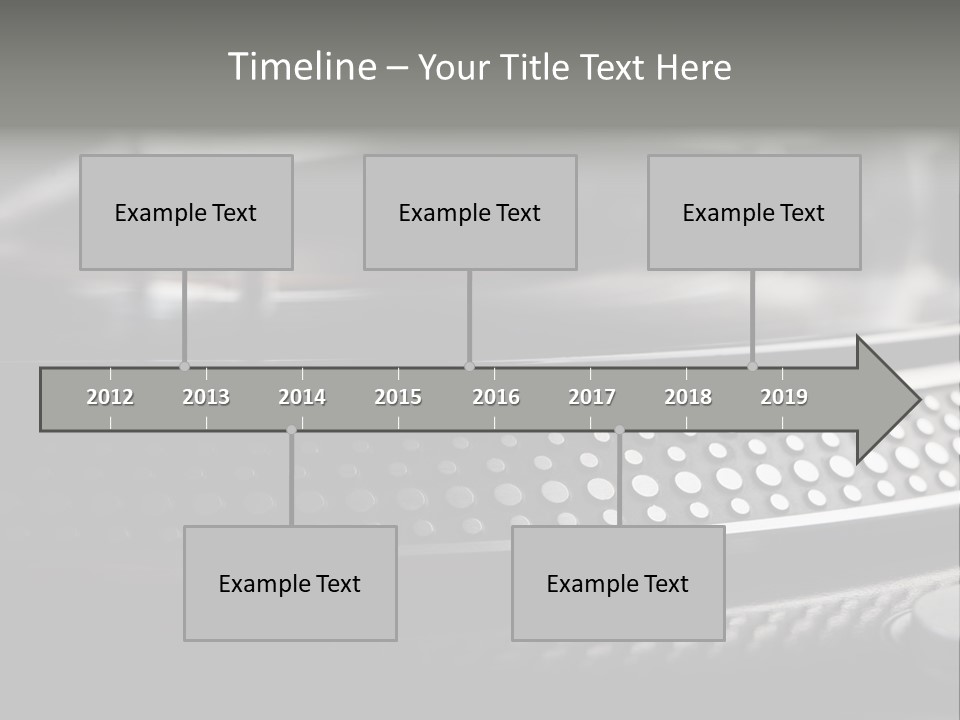 Timeline – Your Title Text Here

Example Text

Example Text

Example Text

2012 2013 2014 2015 2016 2017 2018 2019

Example Text

Example Text